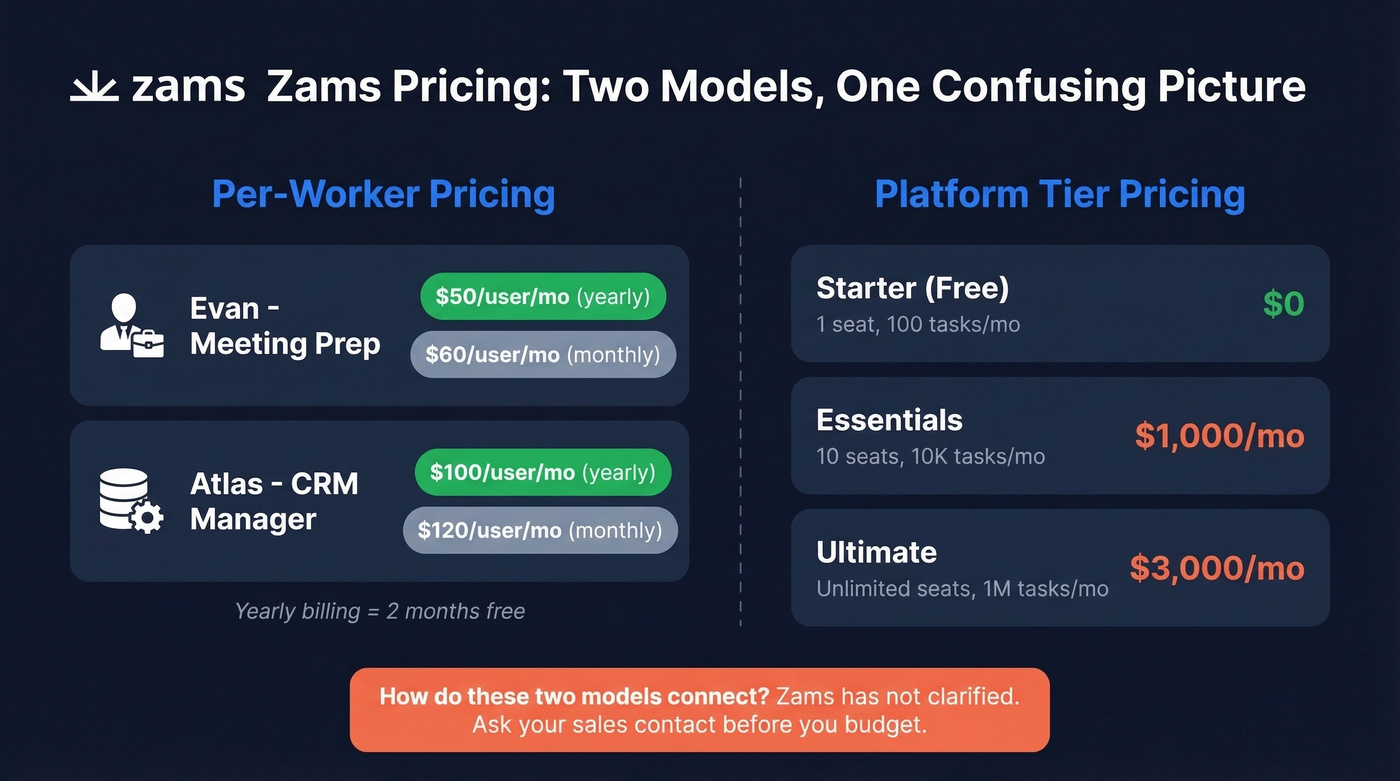 zams Zams Pricing: Two Models, One Confusing Picture

Per-Worker Pricing

Evan - Meeting Prep
\$50/user/mo (yearly)
\$60/user/mo (monthly)

Atlas - CRM Manager
\$100/user/mo (yearly)
\$120/user/mo (monthly)

Yearly billing = 2 months free

Platform Tier Pricing

Starter (Free)
1 seat, 100 tasks/mo
\$0

Essentials
10 seats, 10K tasks/mo
\$1,000/mo

Ultimate
Unlimited seats, 1M tasks/mo
\$3,000/mo

How do these two models connect? Zams has not clarified. Ask your sales contact before you budget.